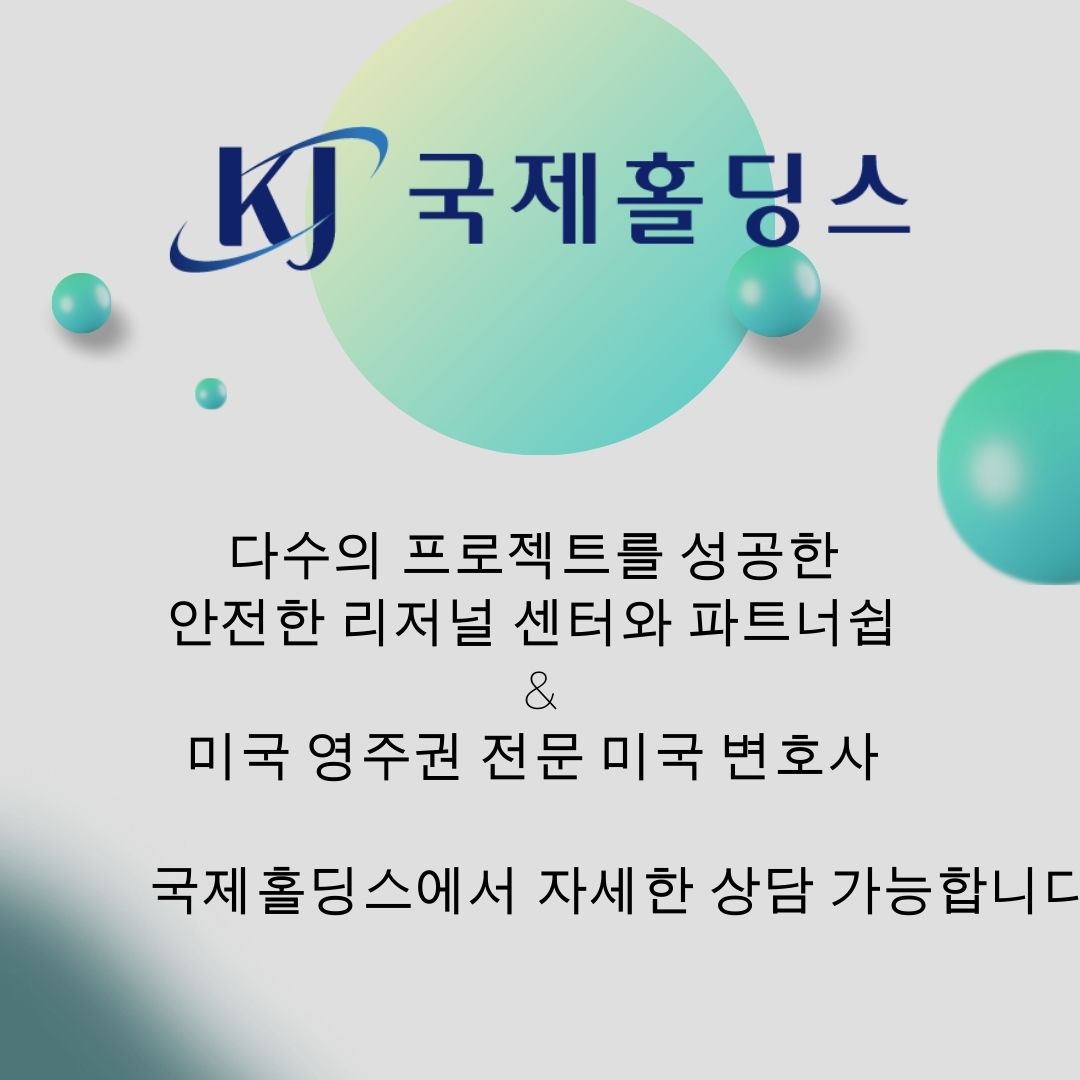 KJ 국제홀딩스

다수의 프로젝트를 성공한 안전한 리저널 센터와 파트너쉽

&

미국 영주권 전문 미국 변호사

국제홀딩스에서 자세한 상담 가능합니다